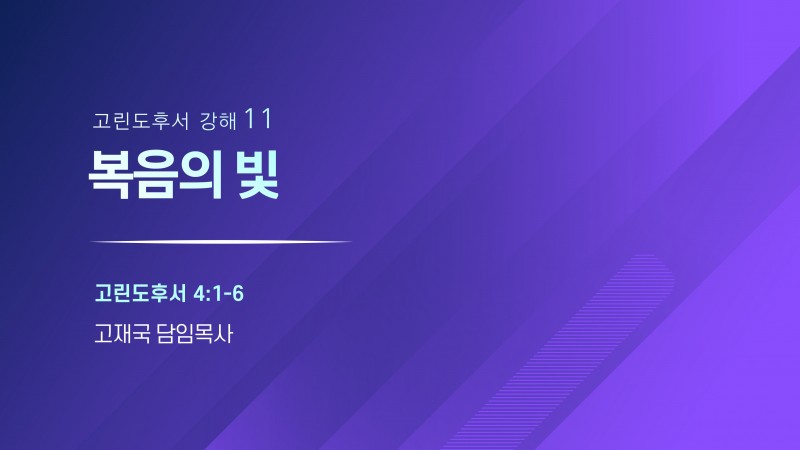 고린도후서 강해 11

복음의 빛

고린도후서 4:1-6

고재국 담임목사